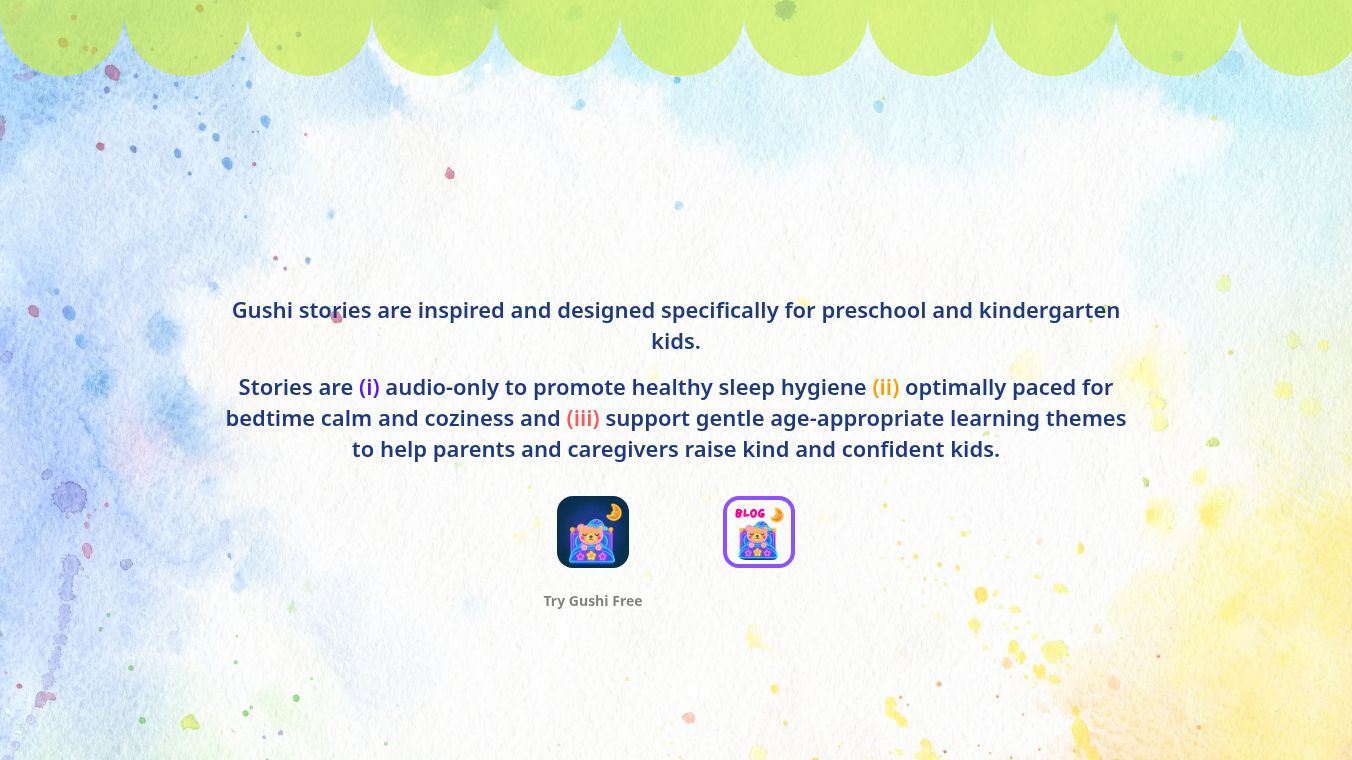 Gushi stories are inspired and designed specifically for preschool and kindergarten kids.

Stories are (i) audio-only to promote healthy sleep hygiene (ii) optimally paced for bedtime calm and coziness and (iii) support gentle age-appropriate learning themes to help parents and caregivers raise kind and confident kids.

BLOG

Try Gushi Free